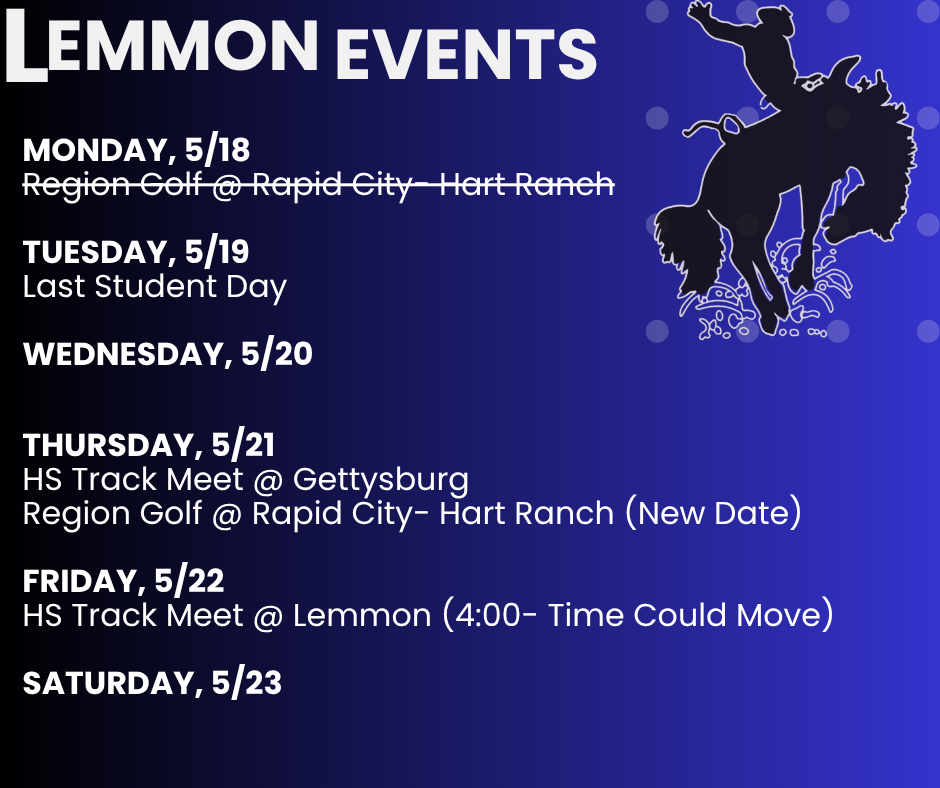 LEMMON EVENTS

MONDAY, 5/18
~~Region Golf @ Rapid City- Hart Ranch~~

TUESDAY, 5/19
Last Student Day

WEDNESDAY, 5/20

THURSDAY, 5/21
HS Track Meet @ Gettysburg
Region Golf @ Rapid City- Hart Ranch (New Date)

FRIDAY, 5/22
HS Track Meet @ Lemmon (4:00- Time Could Move)

SATURDAY, 5/23